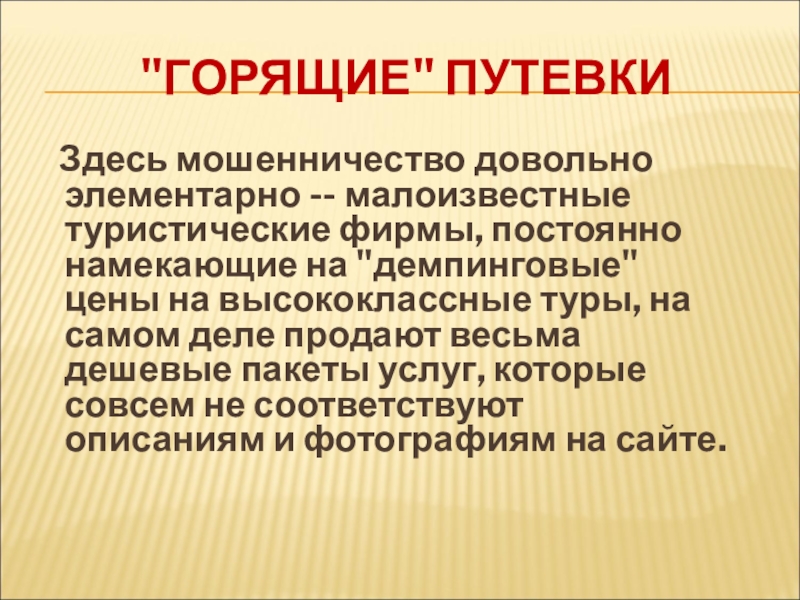 "ГОРЯЩИЕ" ПУТЕВКИ

Здесь мошенничество довольно элементарно -- малоизвестные туристические фирмы, постоянно намекающие на "демпинговые" цены на высококлассные туры, на самом деле продают весьма дешевые пакеты услуг, которые совсем не соответствуют описаниям и фотографиям на сайте.